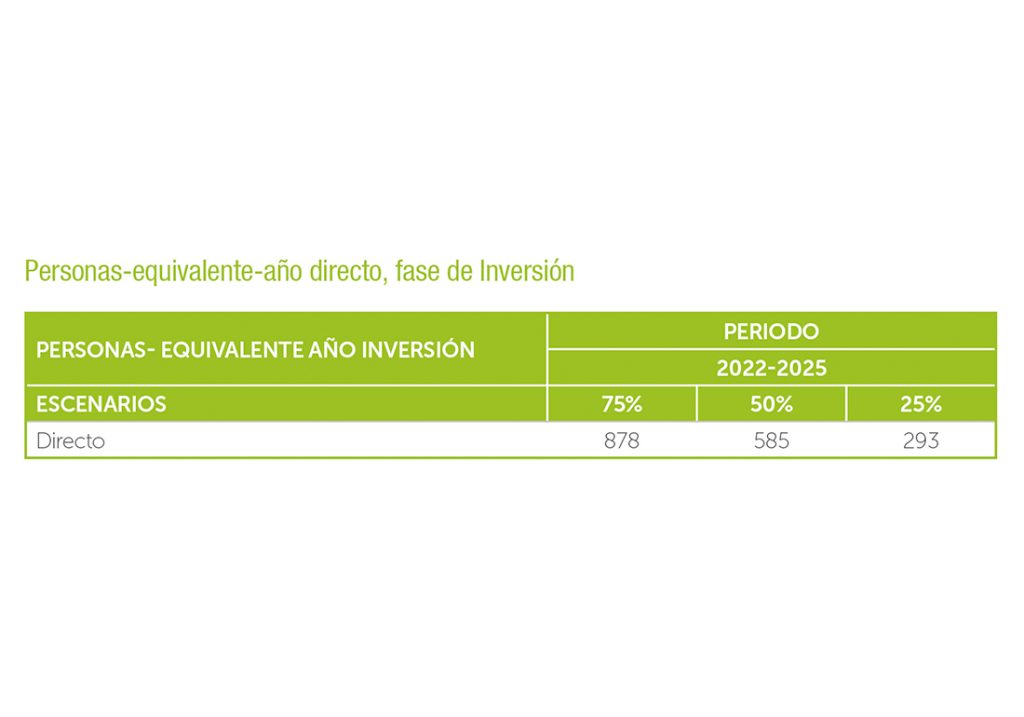 Personas-equivalente-año directo, fase de Inversión

| PERSONAS- EQUIVALENTE AÑO INVERSIÓN | PERIODO | | |
|---|---|---|---|
| | 2022-2025 | | |
| ESCENARIOS | 75% | 50% | 25% |
| Directo | 878 | 585 | 293 |